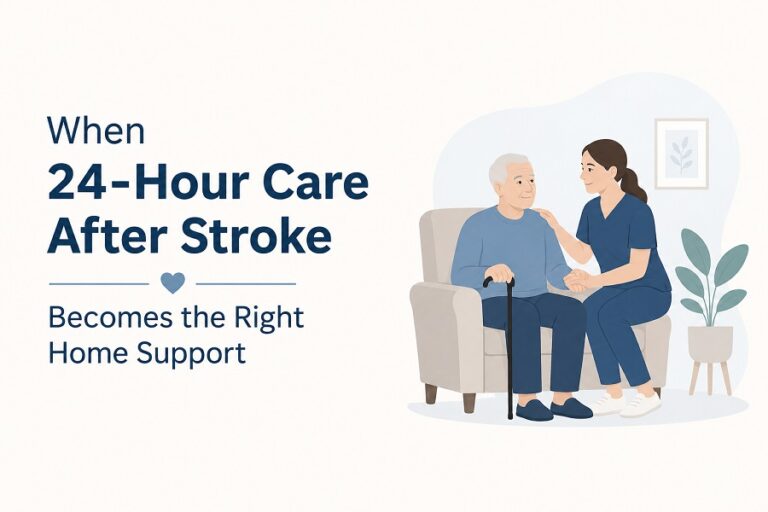 When
24-Hour Care After Stroke

Becomes the Right Home Support